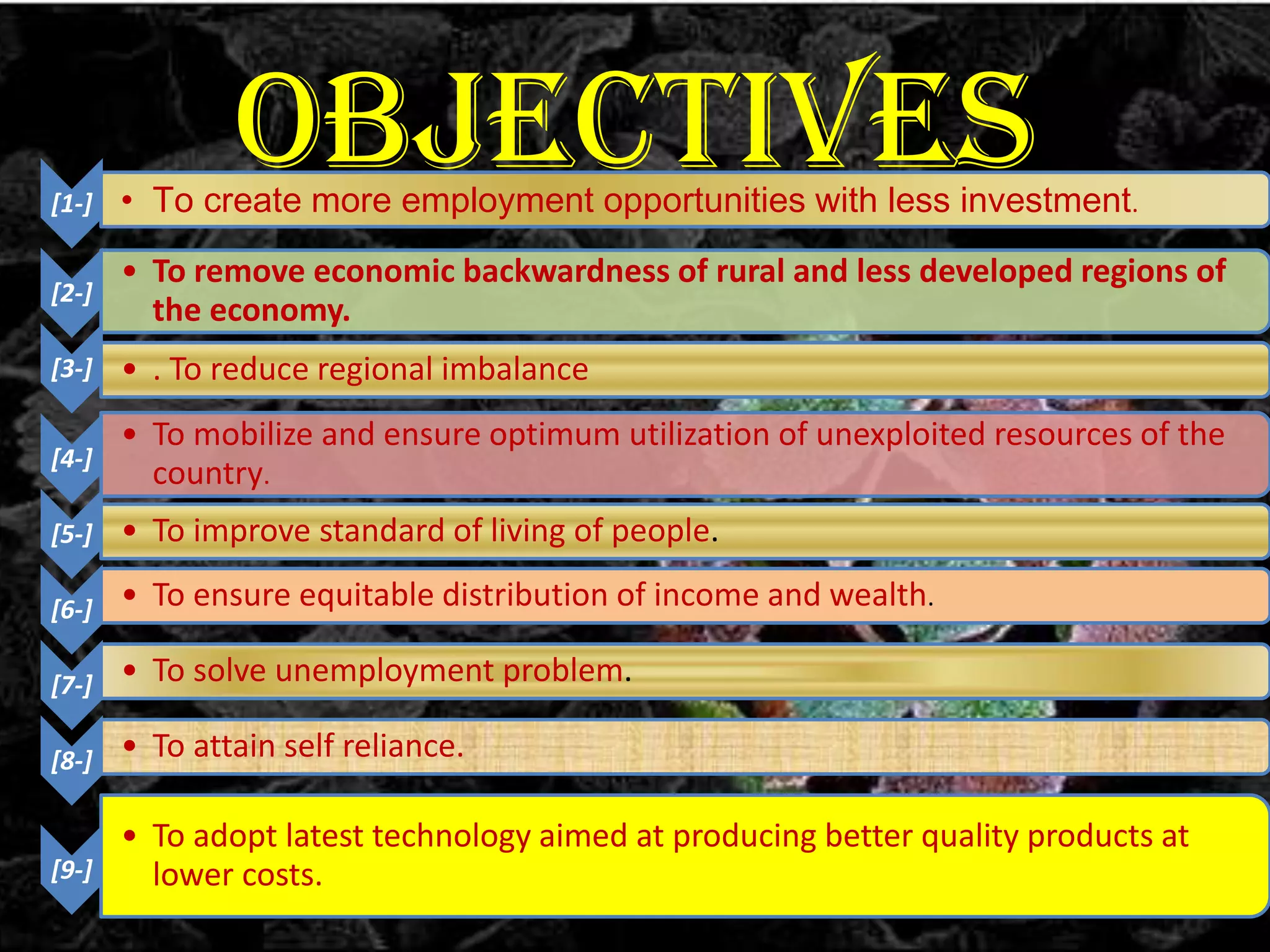 OBJECTIVES

[1-] • To create more employment opportunities with less investment.

[2-] • To remove economic backwardness of rural and less developed regions of the economy.

[3-] • . To reduce regional imbalance

[4-] • To mobilize and ensure optimum utilization of unexploited resources of the country.

[5-] • To improve standard of living of people.

[6-] • To ensure equitable distribution of income and wealth.

[7-] • To solve unemployment problem.

[8-] • To attain self reliance.

[9-] • To adopt latest technology aimed at producing better quality products at lower costs.